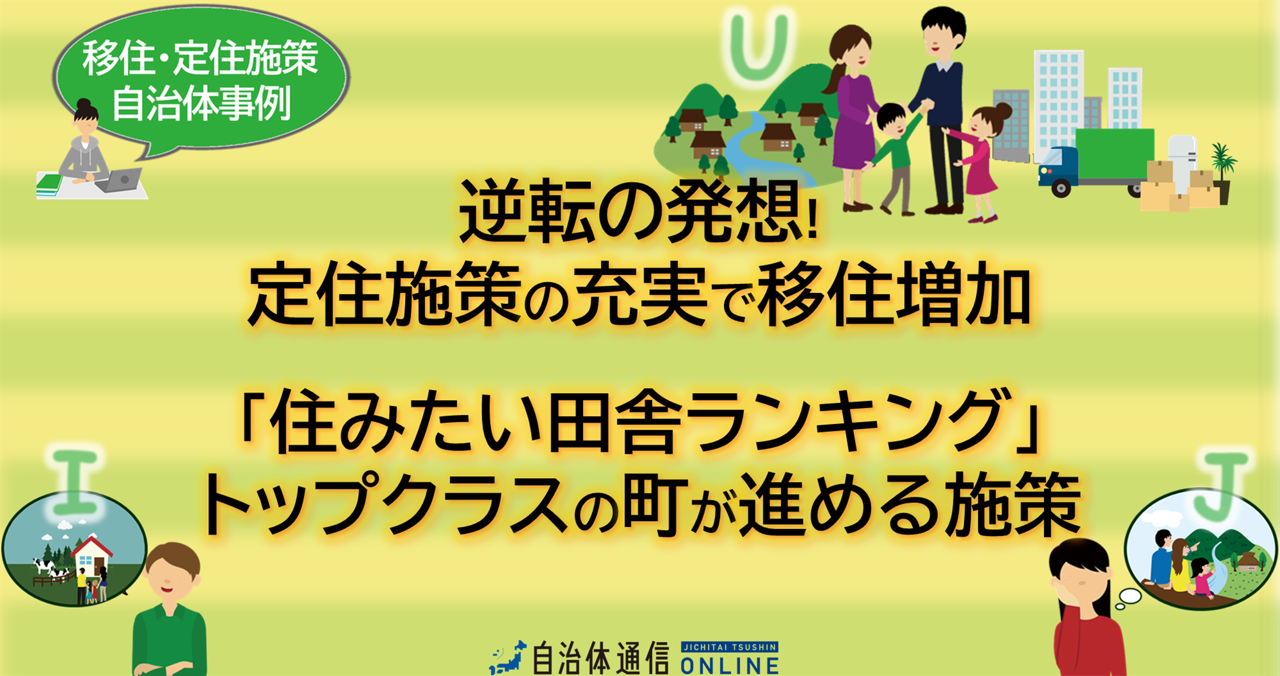 移住・定住施策
自治体事例

U

逆転の発想!
定住施策の充実で移住増加

「住みたい田舎ランキング」
トップクラスの町が進める施策

I

J

自治体通信 JICHITAI TSUSHIN ONLINE